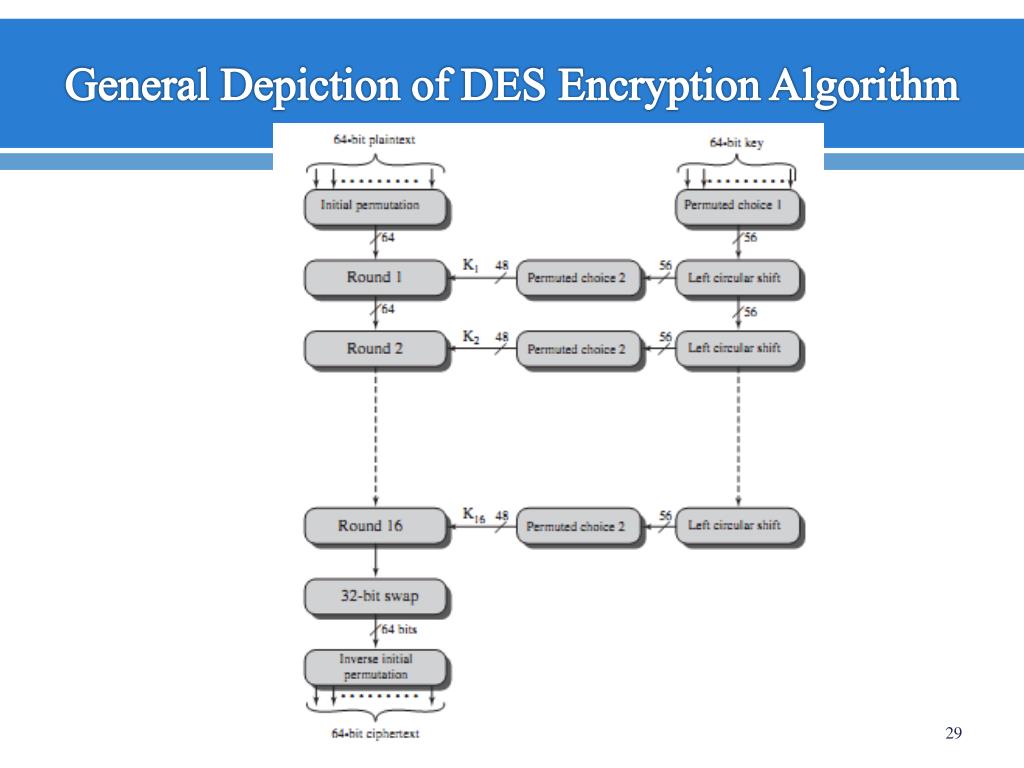 General Depiction of DES Encryption Algorithm

64-bit plaintext

64-bit key

Initial permutation

Permuted choice 1

64

56

Round 1

$K_1$

48

Permuted choice 2

56

Left circular shift

64

56

Round 2

$K_2$

48

Permuted choice 2

56

Left circular shift

Round 16

$K_{16}$

48

Permuted choice 2

56

Left circular shift

32-bit swap

64 bits

Inverse initial permutation

64-bit ciphertext

29